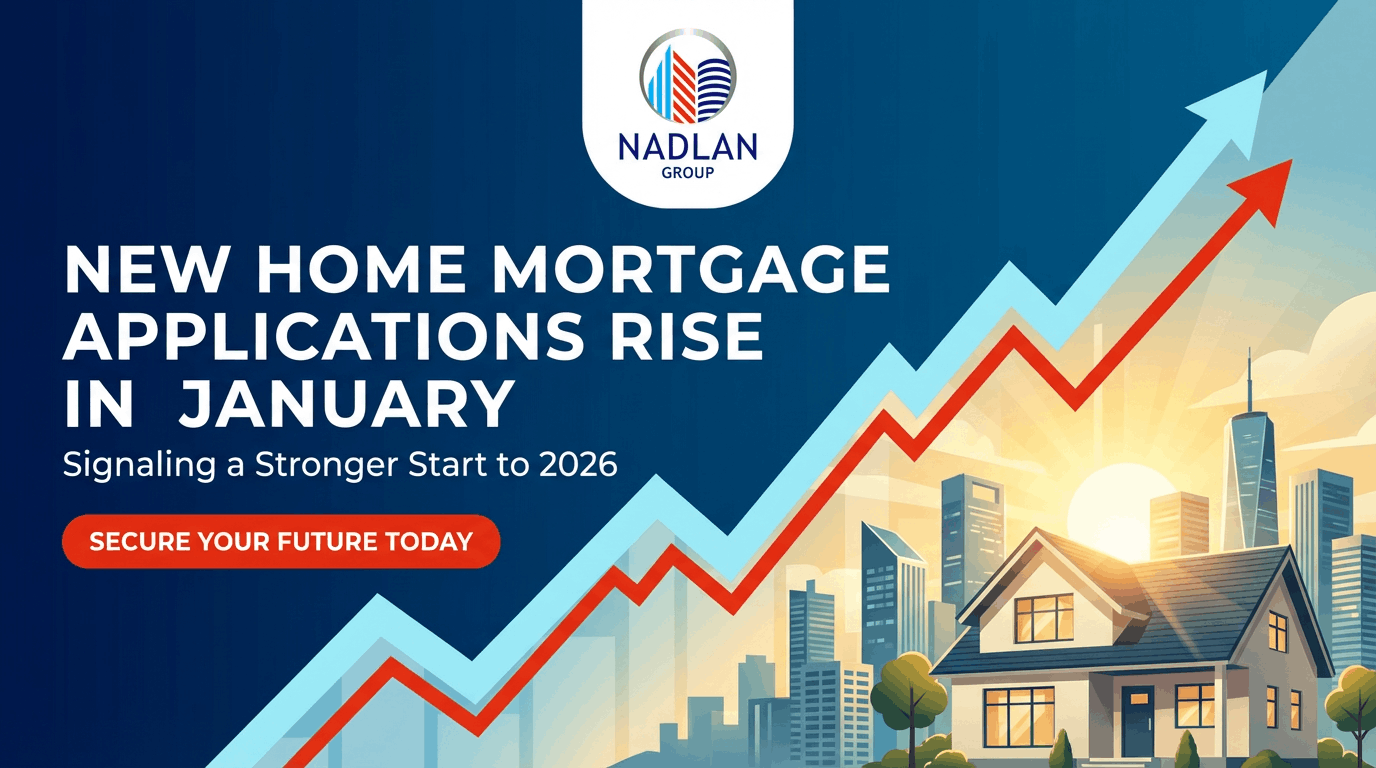 NADLAN
GROUP

NEW HOME MORTGAGE APPLICATIONS RISE IN JANUARY

Signaling a Stronger Start to 2026

SECURE YOUR FUTURE TODAY